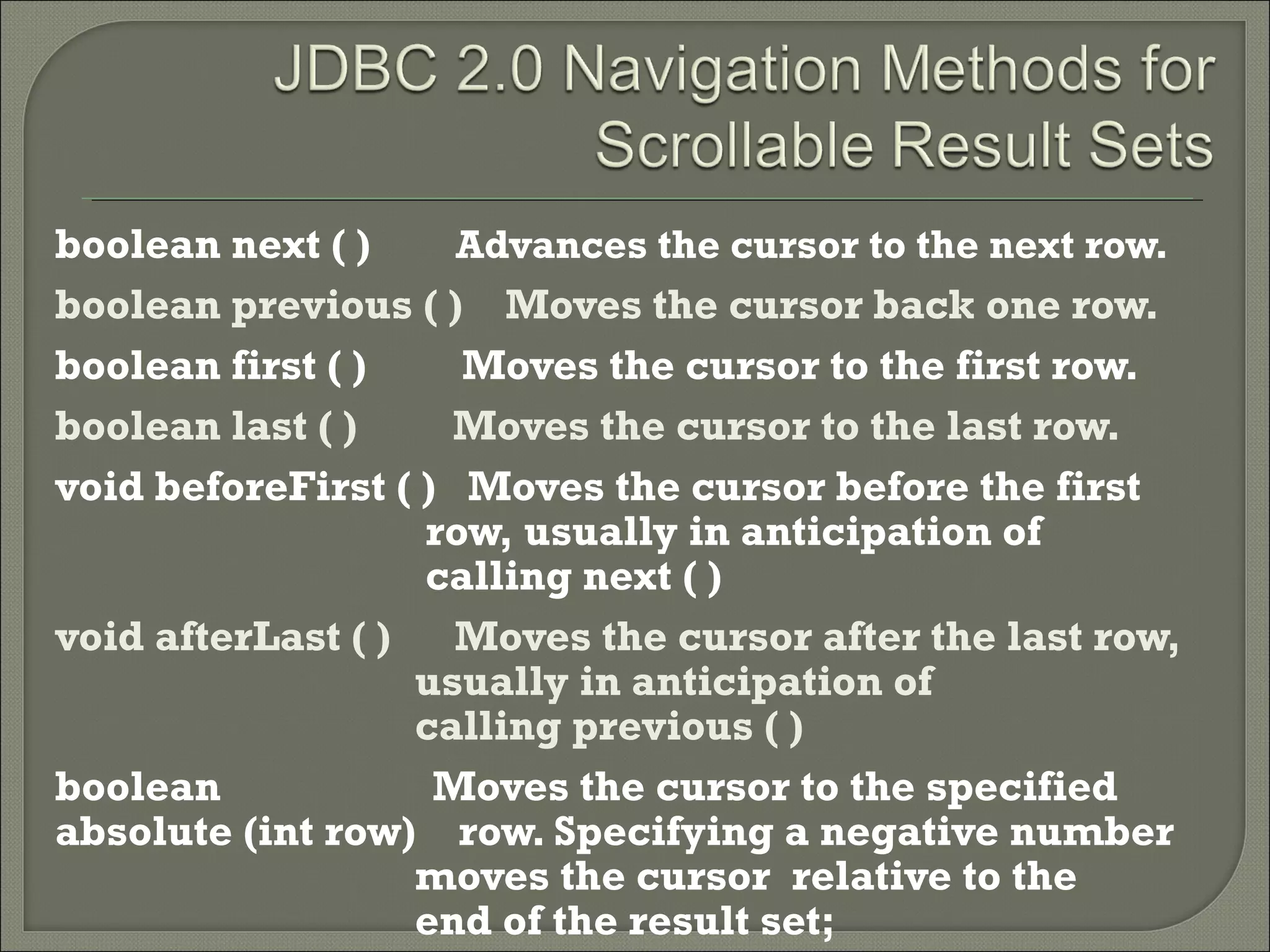 JDBC 2.0 Navigation Methods for Scrollable Result Sets

boolean next ( ) Advances the cursor to the next row.

boolean previous ( ) Moves the cursor back one row.

boolean first ( ) Moves the cursor to the first row.

boolean last ( ) Moves the cursor to the last row.

void beforeFirst ( ) Moves the cursor before the first row, usually in anticipation of calling next ( )

void afterLast ( ) Moves the cursor after the last row, usually in anticipation of calling previous ( )

boolean absolute (int row) Moves the cursor to the specified row. Specifying a negative number moves the cursor relative to the end of the result set;